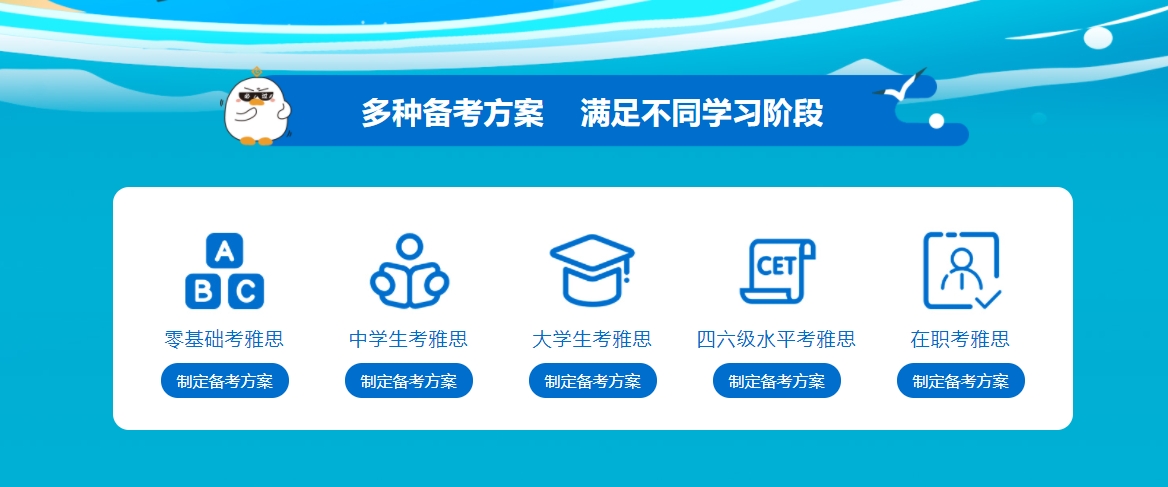 多种备考方案　满足不同学习阶段

A
B C
零基础考雅思
制定备考方案

中学生考雅思
制定备考方案

大学生考雅思
制定备考方案

CET
四六级水平考雅思
制定备考方案

在职考雅思
制定备考方案